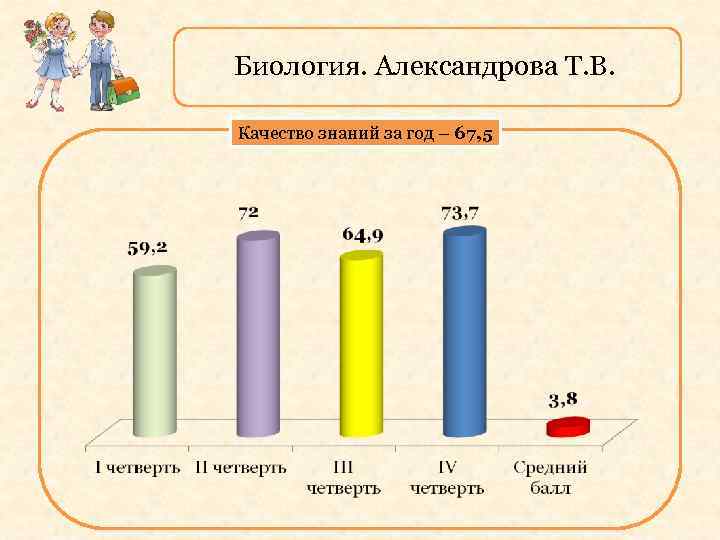 Биология. Александрова Т.В.

Качество знаний за год – 67,5

59,2
72
64,9
73,7
3,8

I четверть
II четверть
III четверть
IV четверть
Средний балл